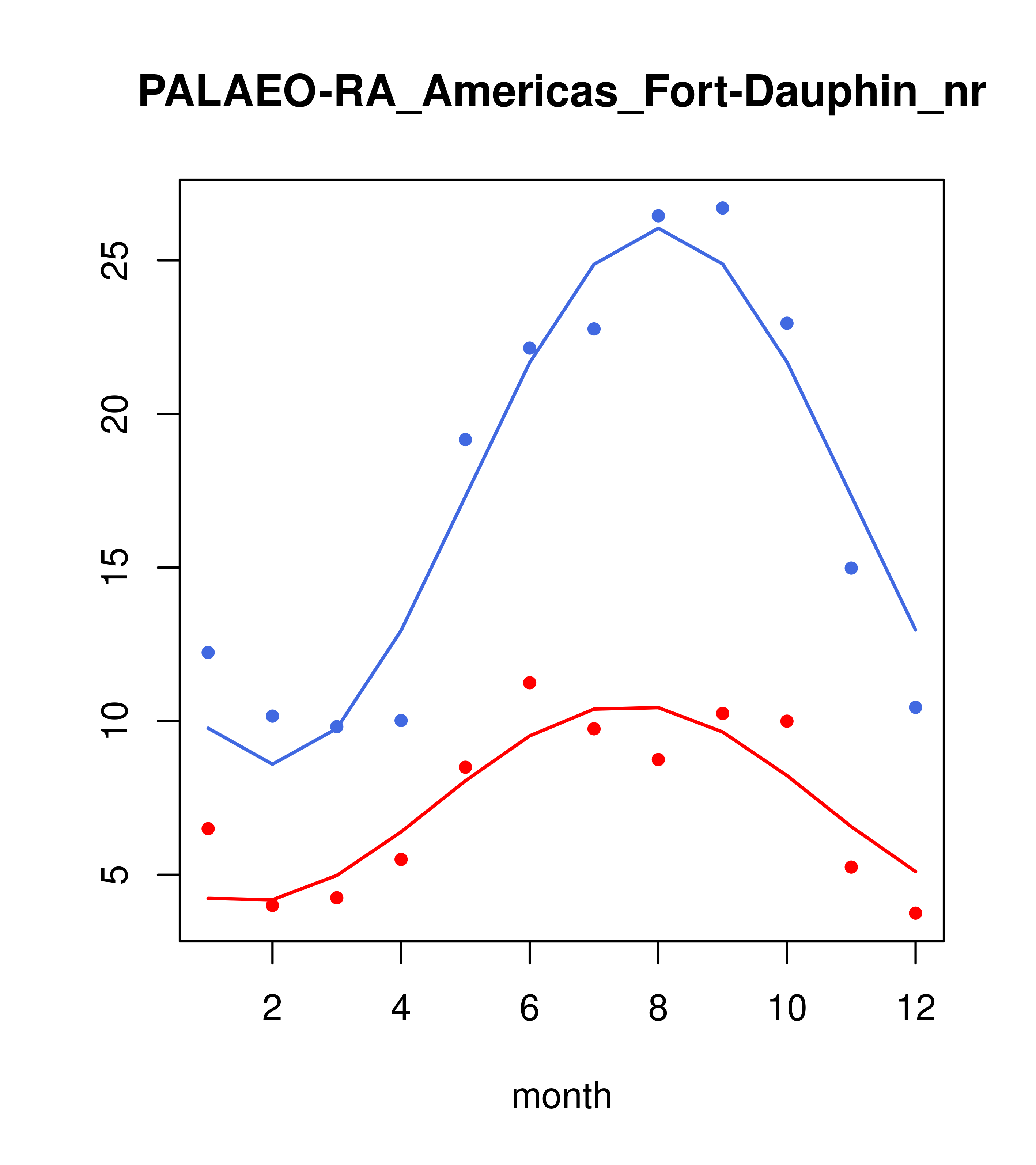 PALAEO-RA_Americas_Fort-Dauphin_nr

25
20
15
10
5

2
4
6
8
10
12

month